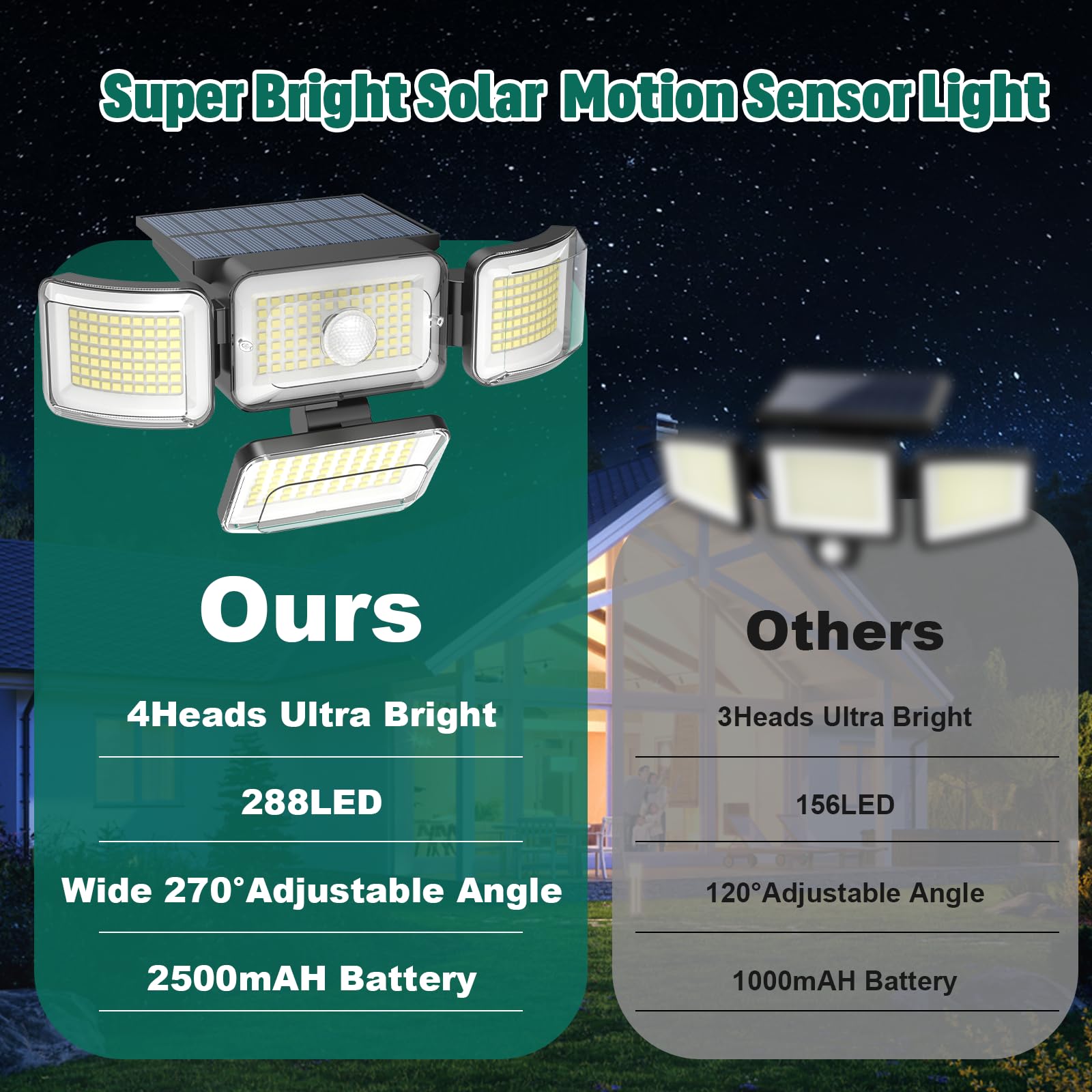 Super Bright Solar Motion Sensor Light

Ours

4Heads Ultra Bright

288LED

Wide 270°Adjustable Angle

2500mAH Battery

Others

3Heads Ultra Bright

156LED

120°Adjustable Angle

1000mAH Battery